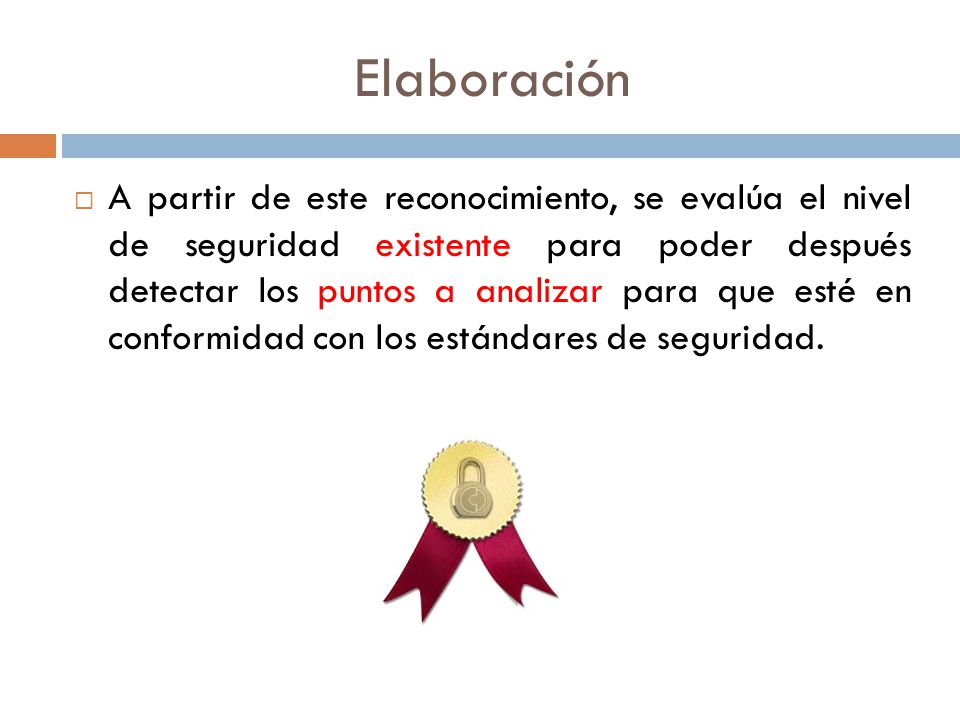 Elaboración

A partir de este reconocimiento, se evalúa el nivel de seguridad existente para poder después detectar los puntos a analizar para que esté en conformidad con los estándares de seguridad.